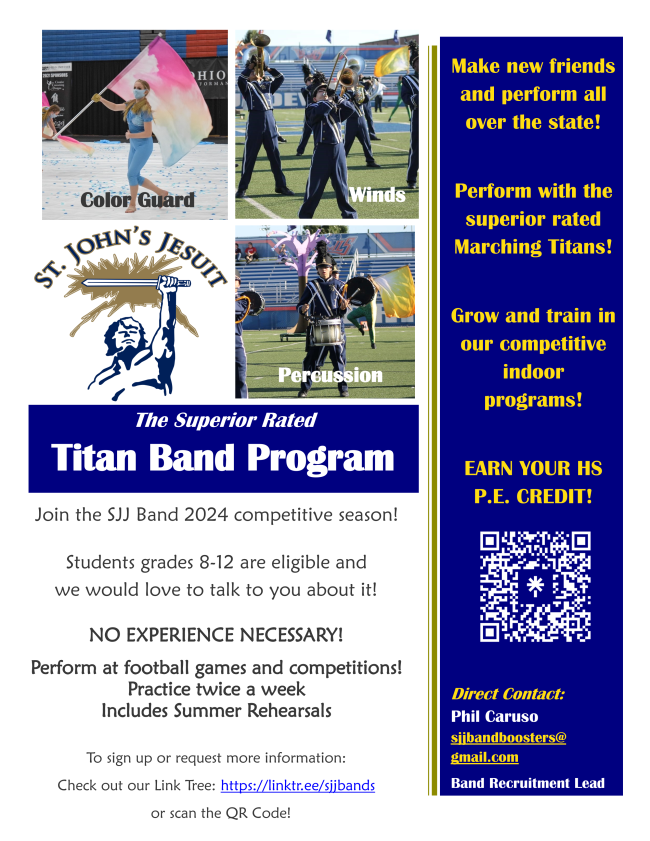 Color Guard

Winds

ST. JOHN'S JESUIT

Percussion

The Superior Rated
Titan Band Program

Join the SJJ Band 2024 competitive season!

Students grades 8-12 are eligible and we would love to talk to you about it!

NO EXPERIENCE NECESSARY!

Perform at football games and competitions!
Practice twice a week
Includes Summer Rehearsals

To sign up or request more information:
Check out our Link Tree: https://linktr.ee/sjjbands
or scan the QR Code!

Make new friends and perform all over the state!

Perform with the superior rated Marching Titans!

Grow and train in our competitive indoor programs!

EARN YOUR HS P.E. CREDIT!

Direct Contact:
Phil Caruso
sjjbandboosters@gmail.com
Band Recruitment Lead